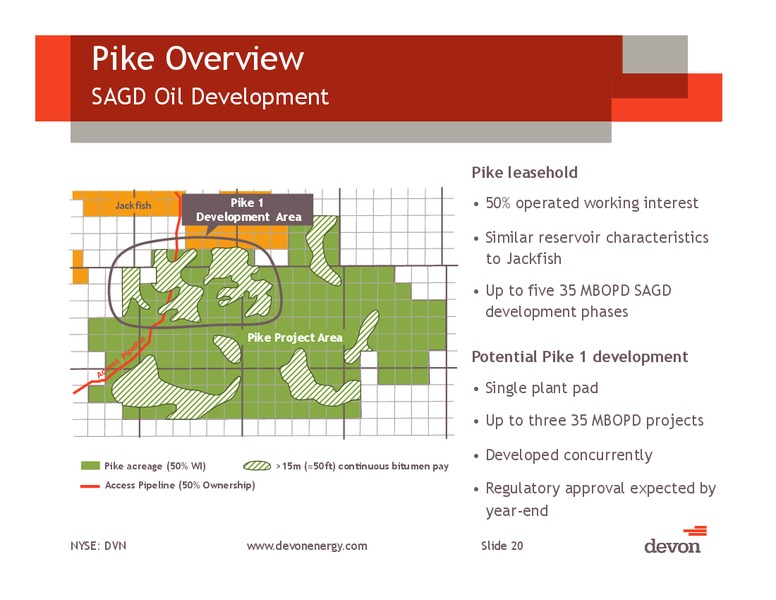 Pike Overview
SAGD Oil Development

Jackfish

Pike 1 Development Area

Pike Project Area

Access Pipeline

Pike acreage (50% WI)

>15m (≈50ft) continuous bitumen pay

Access Pipeline (50% Ownership)

Pike leasehold

• 50% operated working interest

• Similar reservoir characteristics to Jackfish

• Up to five 35 MBOPD SAGD development phases

Potential Pike 1 development

• Single plant pad

• Up to three 35 MBOPD projects

• Developed concurrently

• Regulatory approval expected by year-end

NYSE: DVN

www.devonenergy.com

Slide 20

devon